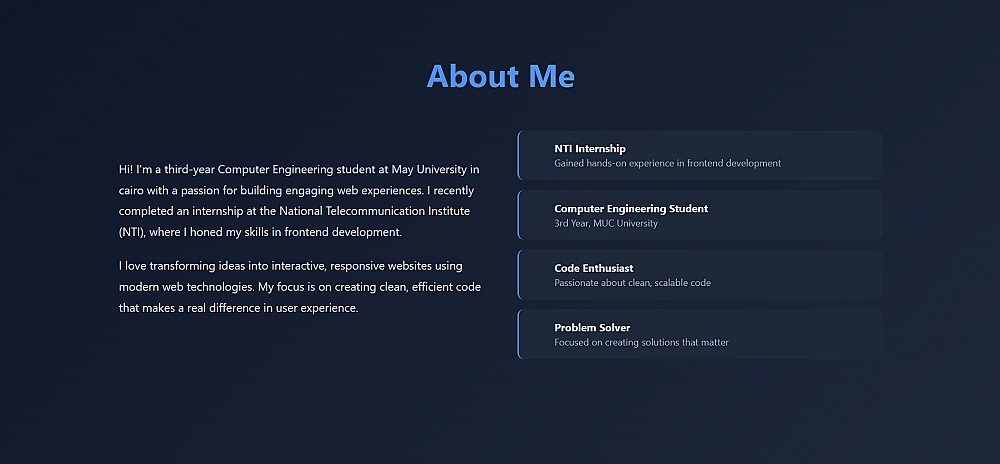 About Me

Hi! I'm a third-year Computer Engineering student at May University in cairo with a passion for building engaging web experiences. I recently completed an internship at the National Telecommunication Institute (NTI), where I honed my skills in frontend development.

I love transforming ideas into interactive, responsive websites using modern web technologies. My focus is on creating clean, efficient code that makes a real difference in user experience.

NTI Internship
Gained hands-on experience in frontend development

Computer Engineering Student
3rd Year, MUC University

Code Enthusiast
Passionate about clean, scalable code

Problem Solver
Focused on creating solutions that matter